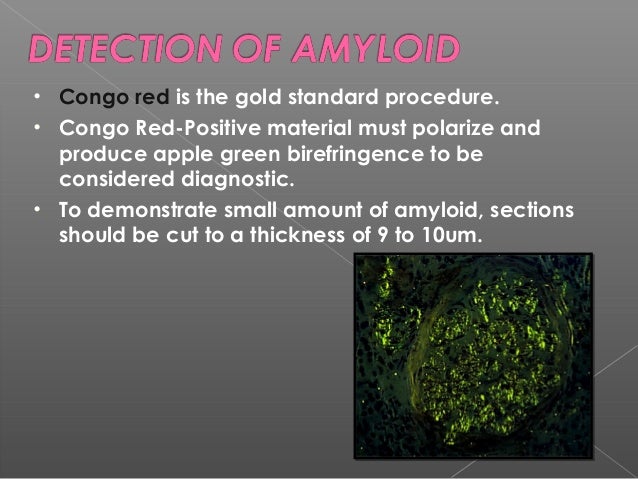 DETECTION OF AMYLOID

• Congo red is the gold standard procedure.
• Congo Red-Positive material must polarize and produce apple green birefringence to be considered diagnostic.
• To demonstrate small amount of amyloid, sections should be cut to a thickness of 9 to 10um.